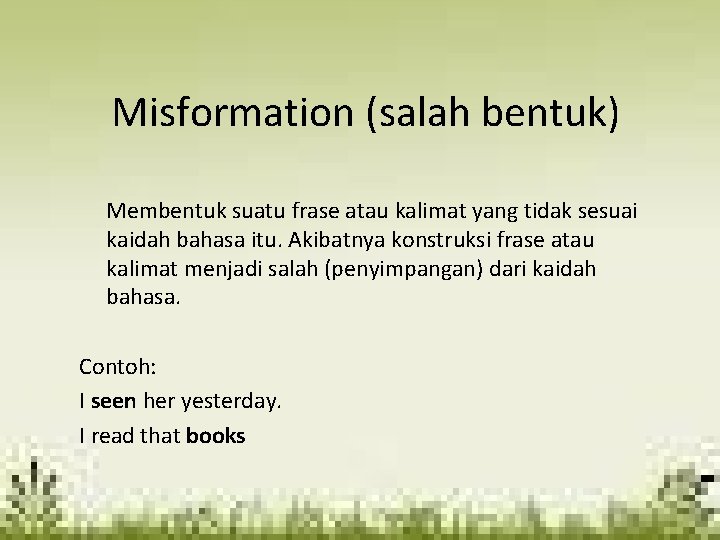 Misformation (salah bentuk)

Membentuk suatu frase atau kalimat yang tidak sesuai kaidah bahasa itu. Akibatnya konstruksi frase atau kalimat menjadi salah (penyimpangan) dari kaidah bahasa.

Contoh:

I seen her yesterday.

I read that books